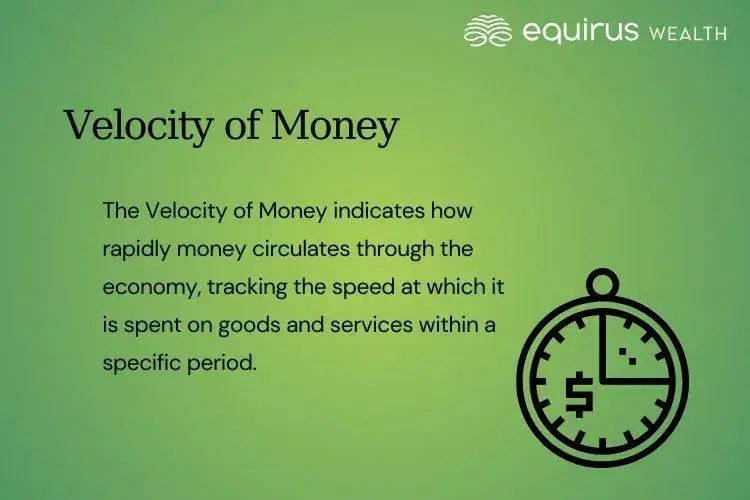 equirus WEALTH

Velocity of Money

The Velocity of Money indicates how rapidly money circulates through the economy, tracking the speed at which it is spent on goods and services within a specific period.

$